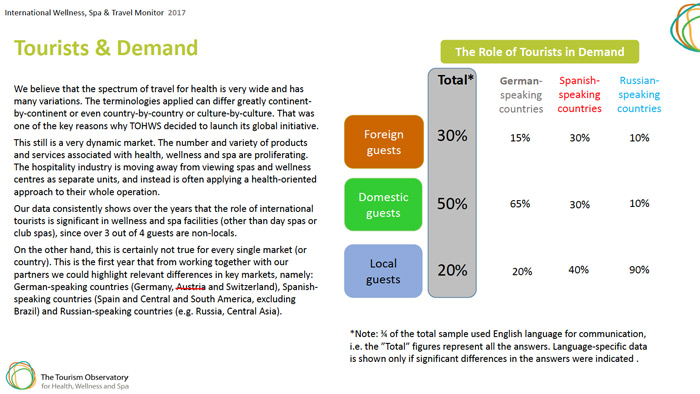 International Wellness, Spa & Travel Monitor 2017

Tourists & Demand

We believe that the spectrum of travel for health is very wide and has many variations. The terminologies applied can differ greatly continent-by-continent or even country-by-country or culture-by-culture. That was one of the key reasons why TOHWS decided to launch its global initiative.

This still is a very dynamic market. The number and variety of products and services associated with health, wellness and spa are proliferating. The hospitality industry is moving away from viewing spas and wellness centres as separate units, and instead is often applying a health-oriented approach to their whole operation.

Our data consistently shows over the years that the role of international tourists is significant in wellness and spa facilities (other than day spas or club spas), since over 3 out of 4 guests are non-locals.

On the other hand, this is certainly not true for every single market (or country). This is the first year that from working together with our partners we could highlight relevant differences in key markets, namely: German-speaking countries (Germany, Austria and Switzerland), Spanish-speaking countries (Spain and Central and South America, excluding Brazil) and Russian-speaking countries (e.g. Russia, Central Asia).

The Role of Tourists in Demand

| | Total* | German-speaking countries | Spanish-speaking countries | Russian-speaking countries |
|---|---|---|---|---|
| Foreign guests | 30% | 15% | 30% | 10% |
| Domestic guests | 50% | 65% | 30% | 10% |
| Local guests | 20% | 20% | 40% | 90% |

*Note: ¾ of the total sample used English language for communication, i.e. the "Total" figures represent all the answers. Language-specific data is shown only if significant differences in the answers were indicated .

The Tourism Observatory for Health, Wellness and Spa